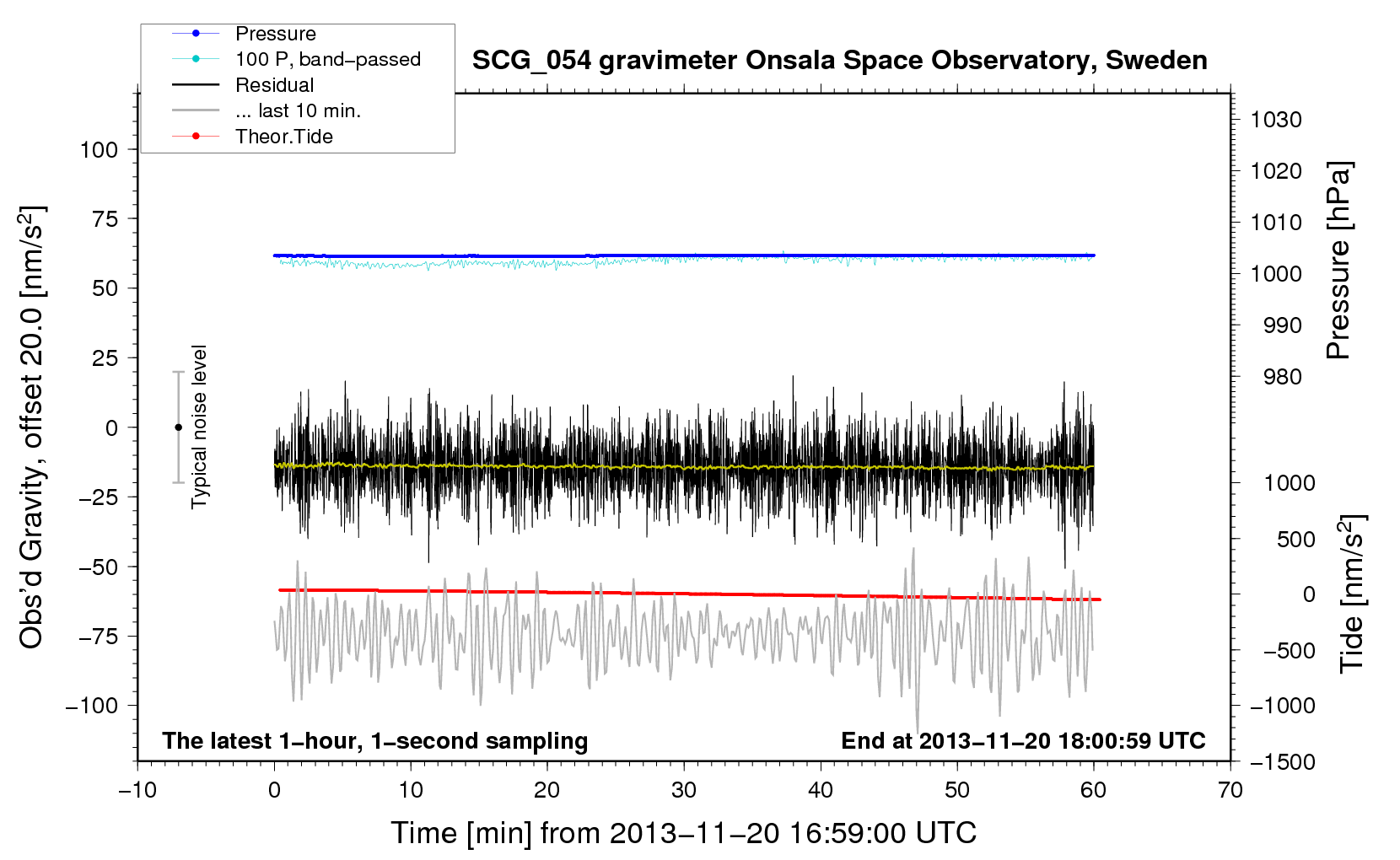 Pressure
100 P, band−passed
Residual
... last 10 min.
Theor.Tide

SCG_054 gravimeter Onsala Space Observatory, Sweden

Obs'd Gravity, offset 20.0 [nm/s$^2$]
100
75
50
25
0
−25
−50
−75
−100

Typical noise level

1030
1020
1010
1000
990
980
Pressure [hPa]

1000
500
0
−500
−1000
−1500
Tide [nm/s$^2$]

The latest 1−hour, 1−second sampling
End at 2013−11−20 18:00:59 UTC

−10
0
10
20
30
40
50
60
70
Time [min] from 2013−11−20 16:59:00 UTC